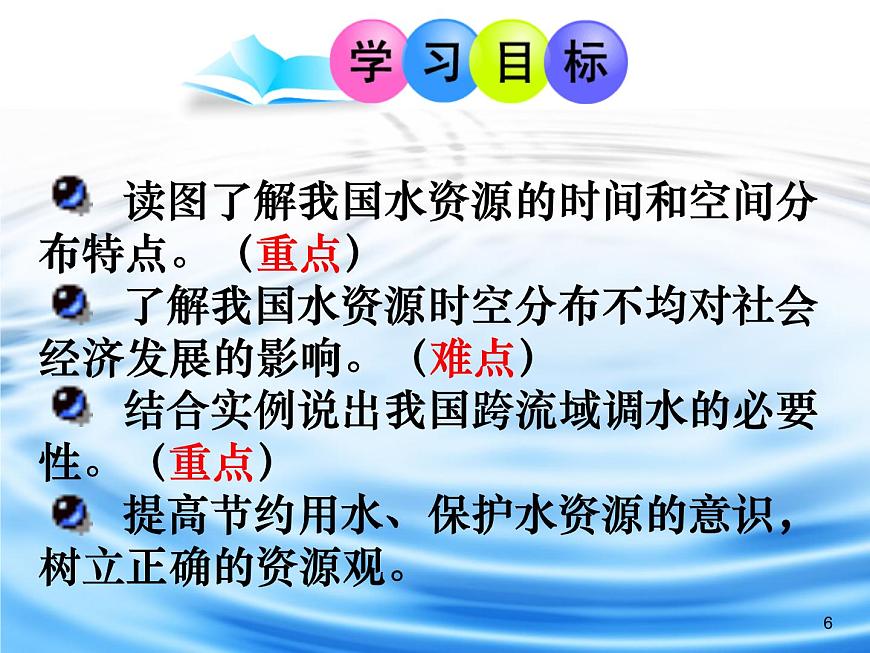 学习目标

读图了解我国水资源的时间和空间分布特点。（重点）

了解我国水资源时空分布不均对社会经济发展的影响。（难点）

结合实例说出我国跨流域调水的必要性。（重点）

提高节约用水、保护水资源的意识，树立正确的资源观。

6